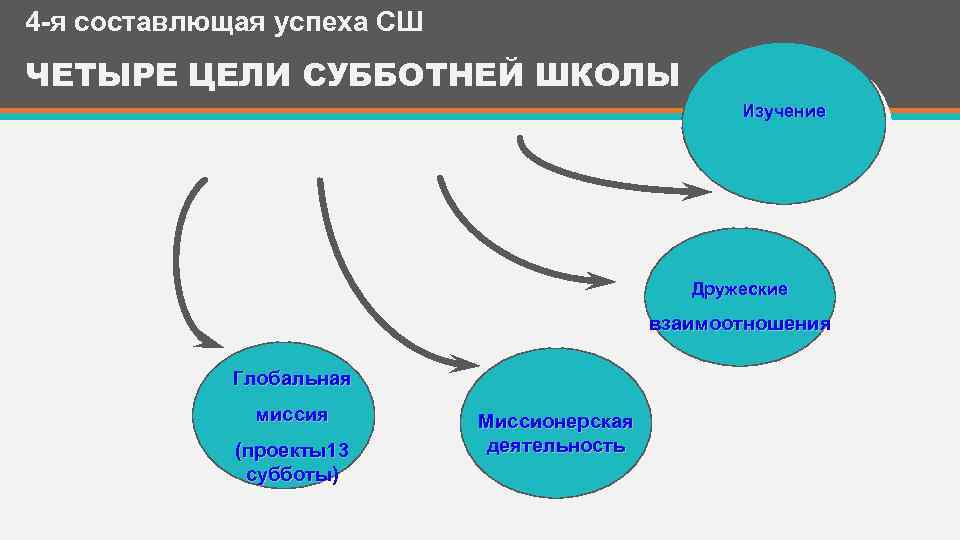 4-я составлющая успеха СШ

ЧЕТЫРЕ ЦЕЛИ СУББОТНЕЙ ШКОЛЫ

Изучение

Дружеские взаимоотношения

Глобальная миссия (проекты13 субботы)

Миссионерская деятельность